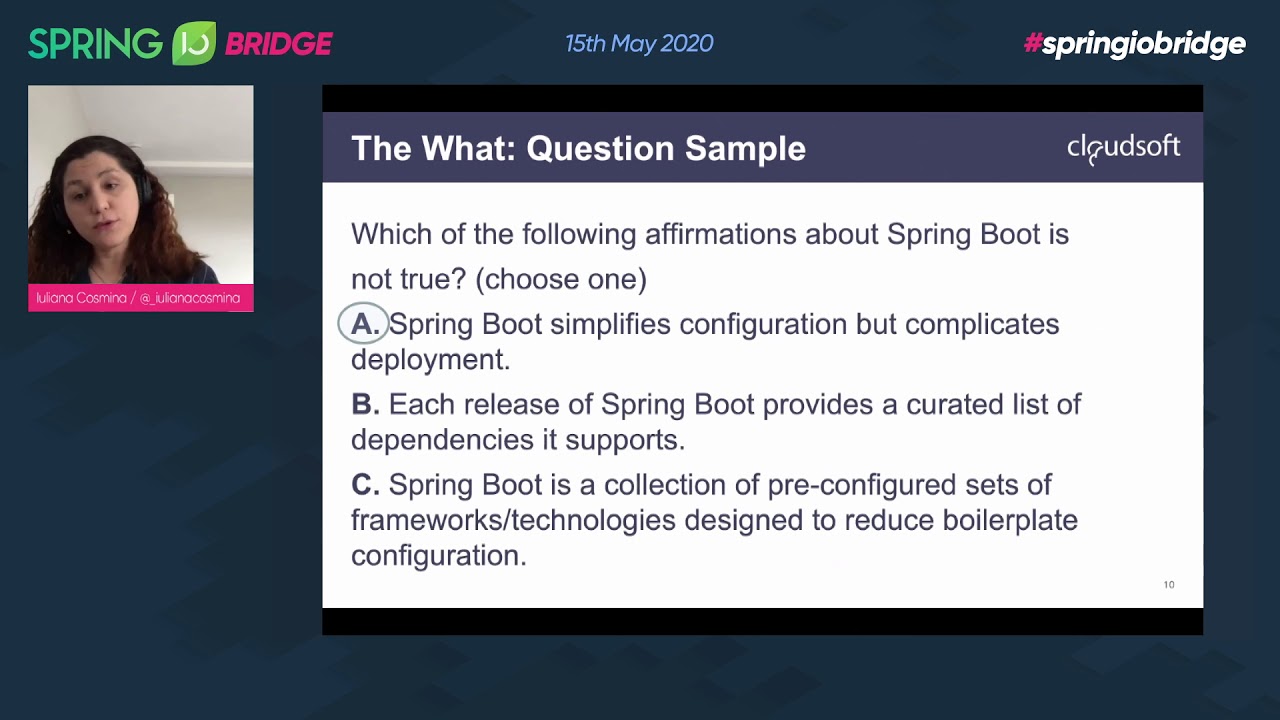 SPRING IO BRIDGE

15th May 2020

#springiobridge

Iuliana Cosmina / @_iulianacosmina

The What: Question Sample

cloudsoft

Which of the following affirmations about Spring Boot is not true? (choose one)

A. Spring Boot simplifies configuration but complicates deployment.

B. Each release of Spring Boot provides a curated list of dependencies it supports.

C. Spring Boot is a collection of pre-configured sets of frameworks/technologies designed to reduce boilerplate configuration.

10